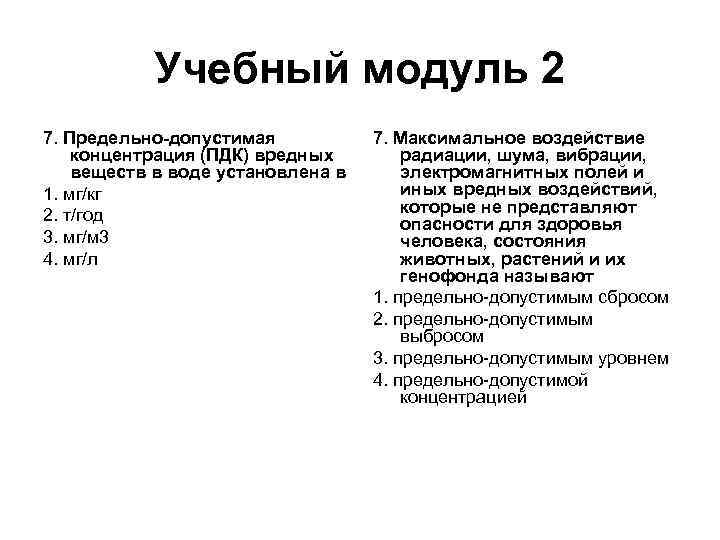 Учебный модуль 2

7. Предельно-допустимая концентрация (ПДК) вредных веществ в воде установлена в

1. мг/кг

2. т/год

3. мг/м3

4. мг/л

7. Максимальное воздействие радиации, шума, вибрации, электромагнитных полей и иных вредных воздействий, которые не представляют опасности для здоровья человека, состояния животных, растений и их генофонда называют

1. предельно-допустимым сбросом

2. предельно-допустимым выбросом

3. предельно-допустимым уровнем

4. предельно-допустимой концентрацией